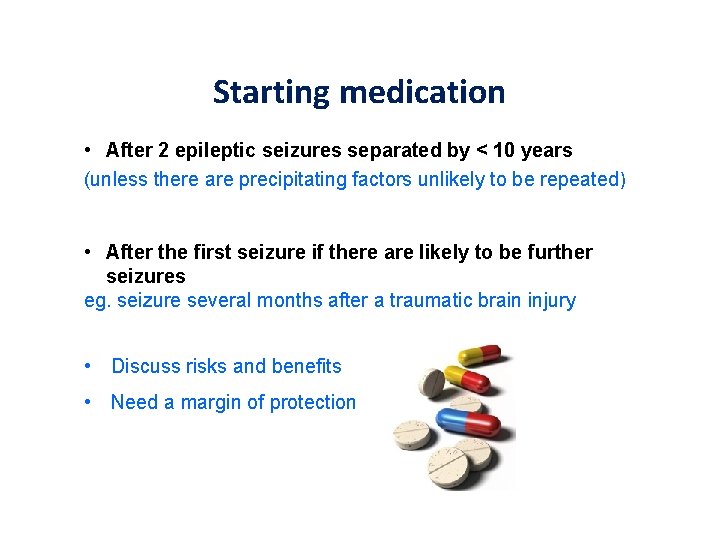 Starting medication

• After 2 epileptic seizures separated by < 10 years
(unless there are precipitating factors unlikely to be repeated)

• After the first seizure if there are likely to be further seizures
eg. seizure several months after a traumatic brain injury

• Discuss risks and benefits
• Need a margin of protection